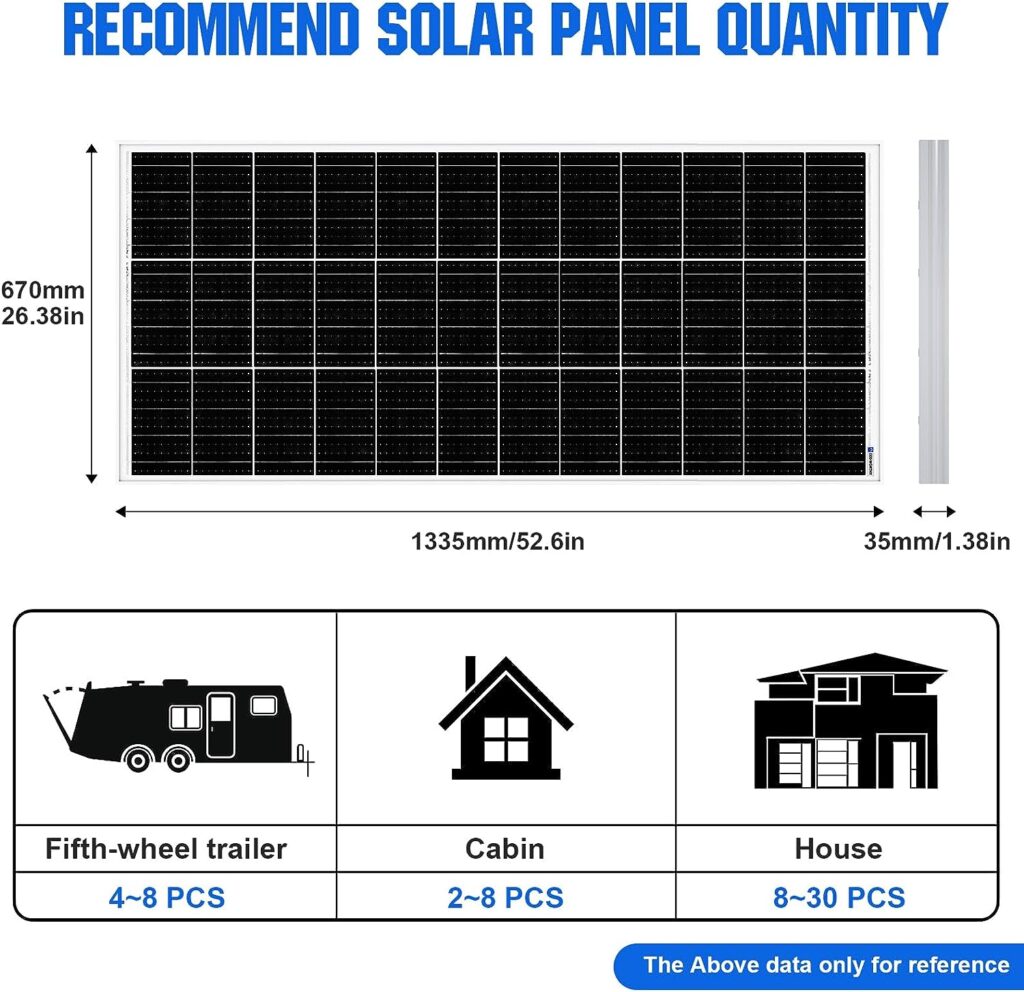 RECOMMEND SOLAR PANEL QUANTITY

670mm
26.38in

1335mm/52.6in

35mm/1.38in

| Fifth-wheel trailer | Cabin | House |
|---|---|---|
| 4~8 PCS | 2~8 PCS | 8~30 PCS |

The Above data only for reference